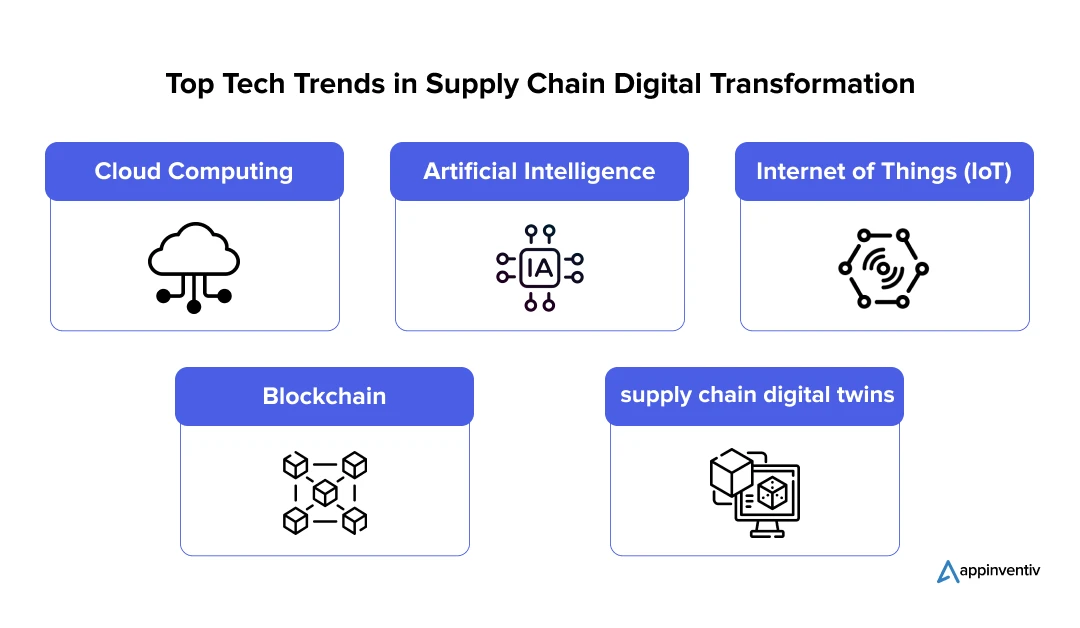 Top Tech Trends in Supply Chain Digital Transformation

Cloud Computing

Artificial Intelligence

IA

Internet of Things (IoT)

Blockchain

supply chain digital twins

appinventiv